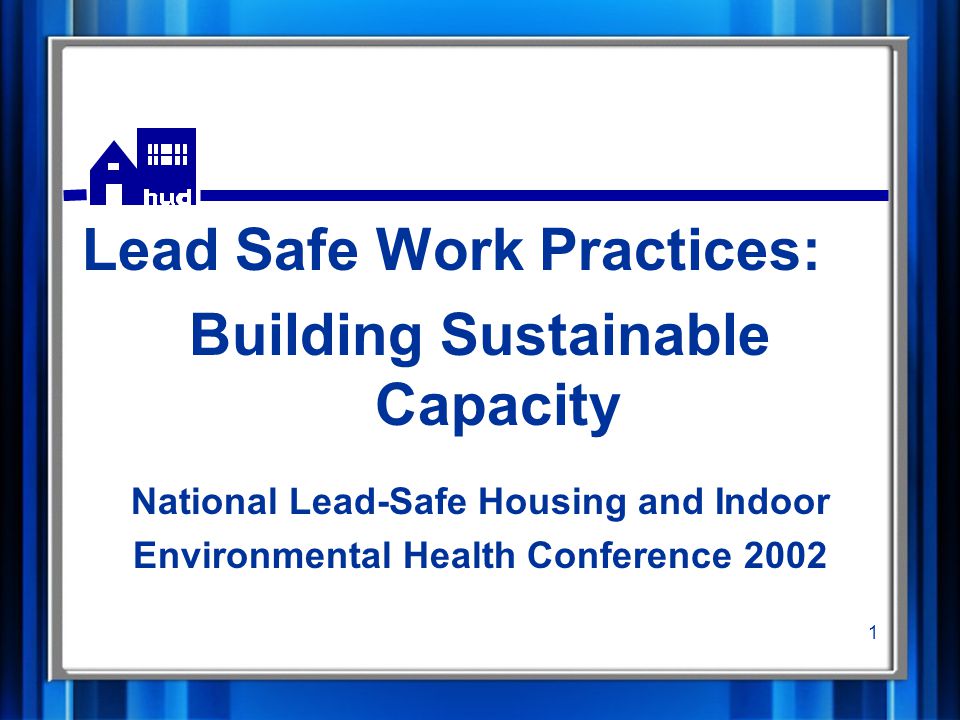 hud

Lead Safe Work Practices:

Building Sustainable Capacity

National Lead-Safe Housing and Indoor Environmental Health Conference 2002

1